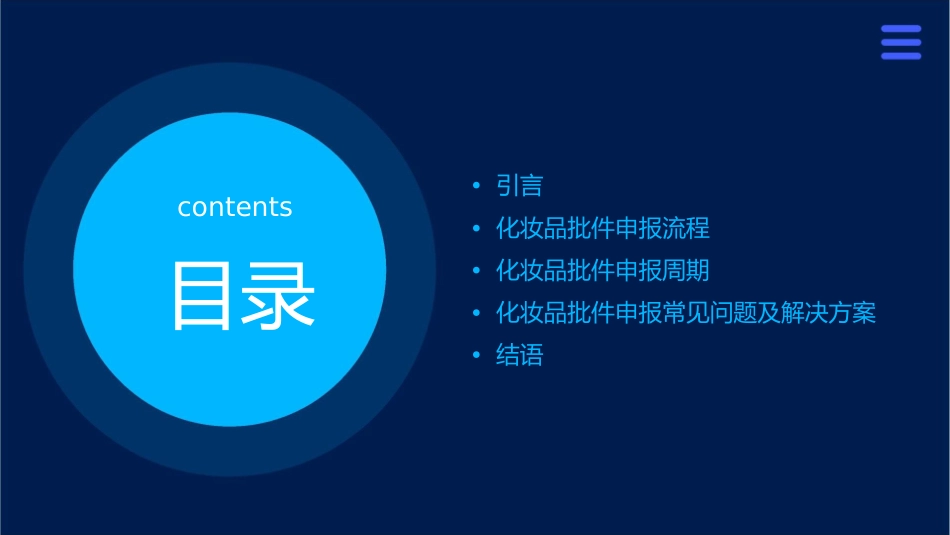 contents

目录

• 引言
• 化妆品批件申报流程
• 化妆品批件申报周期
• 化妆品批件申报常见问题及解决方案
• 结语